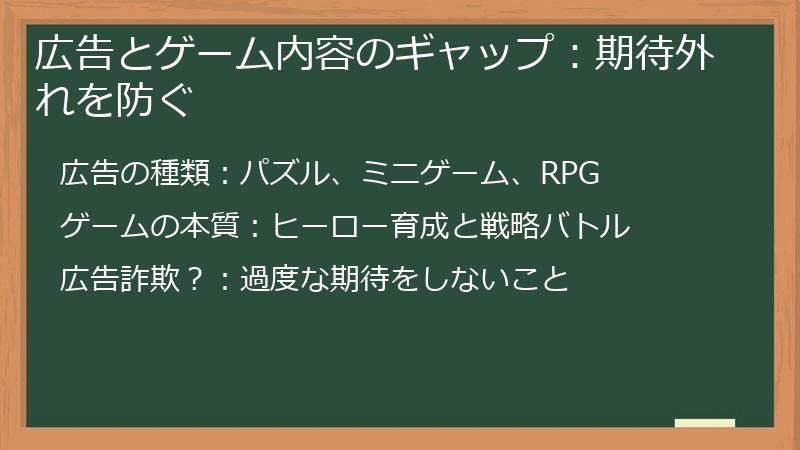 広告とゲーム内容のギャップ：期待外れを防ぐ

広告の種類：パズル、ミニゲーム、RPG

ゲームの本質：ヒーロー育成と戦略バトル

広告詐欺？：過度な期待をしないこと